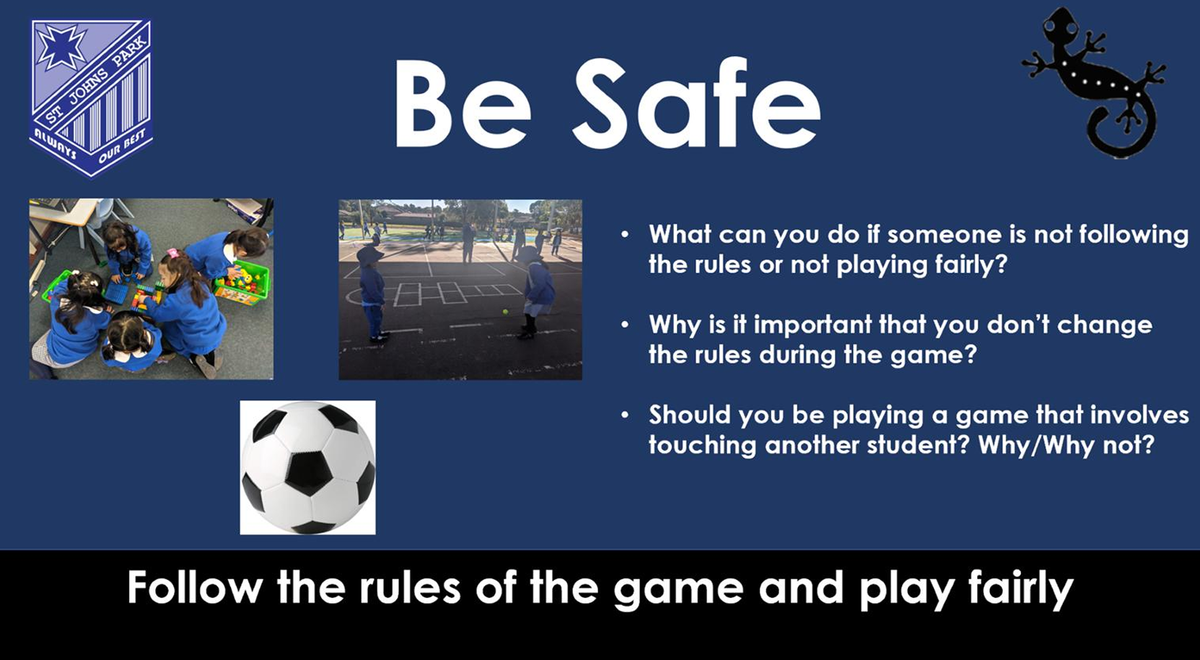 ST JOHNS PARK
ALWAYS OUR BEST

Be Safe

• What can you do if someone is not following the rules or not playing fairly?

• Why is it important that you don't change the rules during the game?

• Should you be playing a game that involves touching another student? Why/Why not?

Follow the rules of the game and play fairly